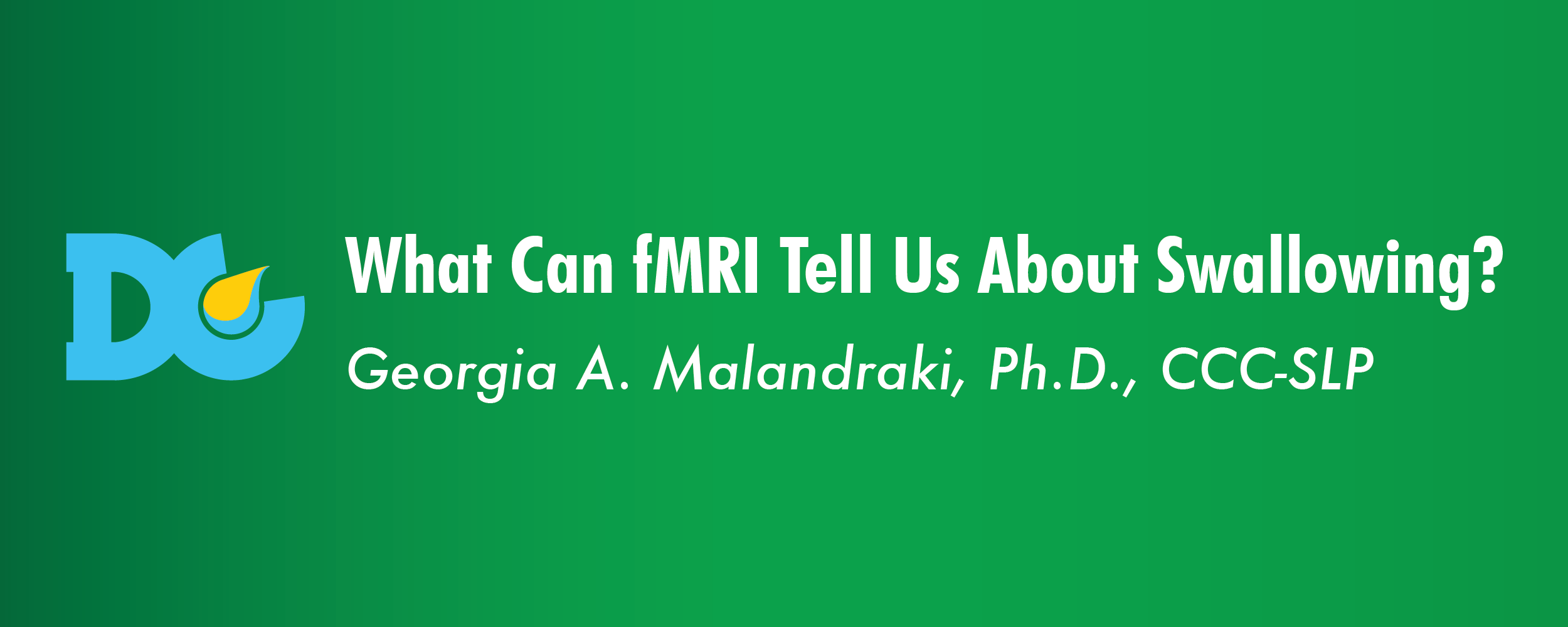 DC

What Can fMRI Tell Us About Swallowing?

Georgia A. Malandraki, Ph.D., CCC-SLP